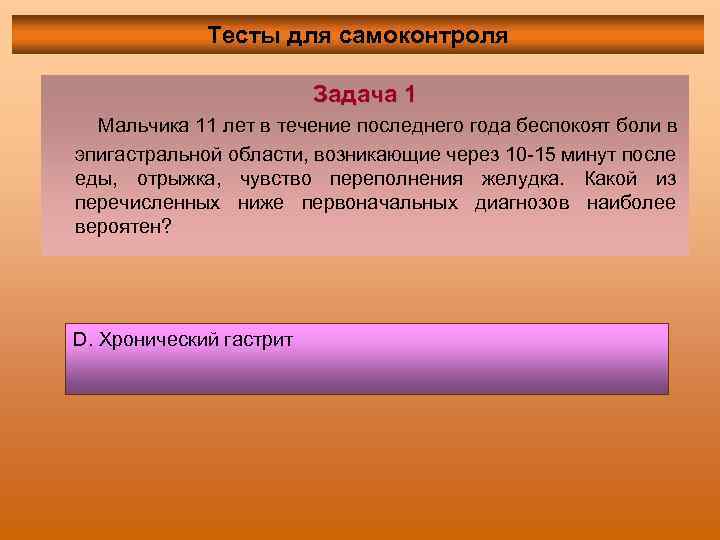 Тесты для самоконтроля

Задача 1

Мальчика 11 лет в течение последнего года беспокоят боли в эпигастральной области, возникающие через 10-15 минут после еды, отрыжка, чувство переполнения желудка. Какой из перечисленных ниже первоначальных диагнозов наиболее вероятен?

D. Хронический гастрит